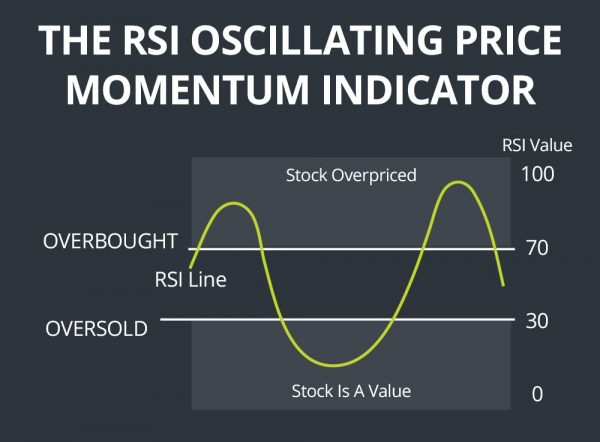 THE RSI OSCILLATING PRICE MOMENTUM INDICATOR

RSI Value

Stock Overpriced

100

OVERBOUGHT

70

RSI Line

OVERSOLD

30

Stock Is A Value

0